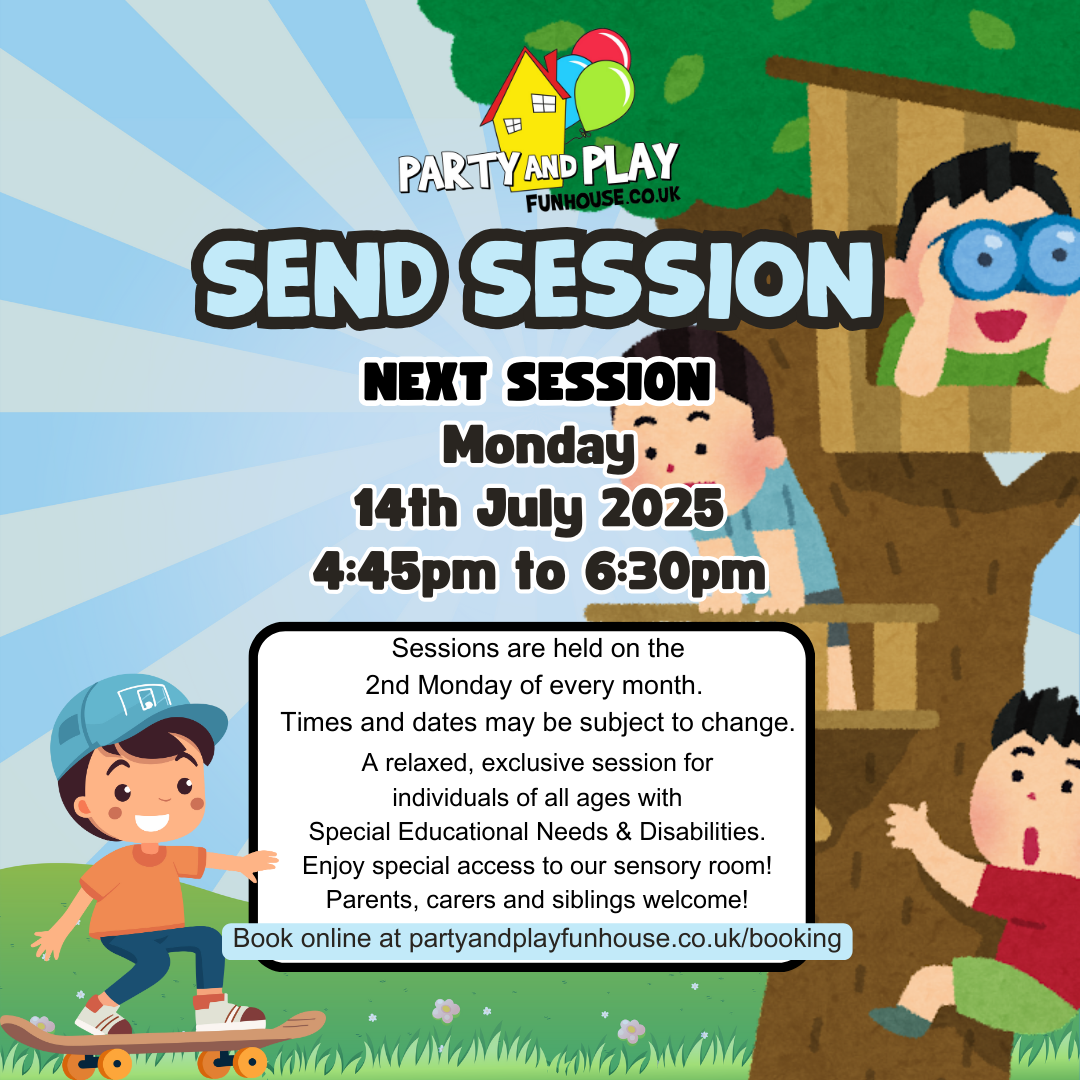 PARTY AND PLAY
FUNHOUSE.CO.UK

SEND SESSION

NEXT SESSION
Monday
14th July 2025
4:45pm to 6:30pm

Sessions are held on the 2nd Monday of every month. Times and dates may be subject to change.

A relaxed, exclusive session for individuals of all ages with Special Educational Needs & Disabilities. Enjoy special access to our sensory room! Parents, carers and siblings welcome!

Book online at partyandplayfunhouse.co.uk/booking